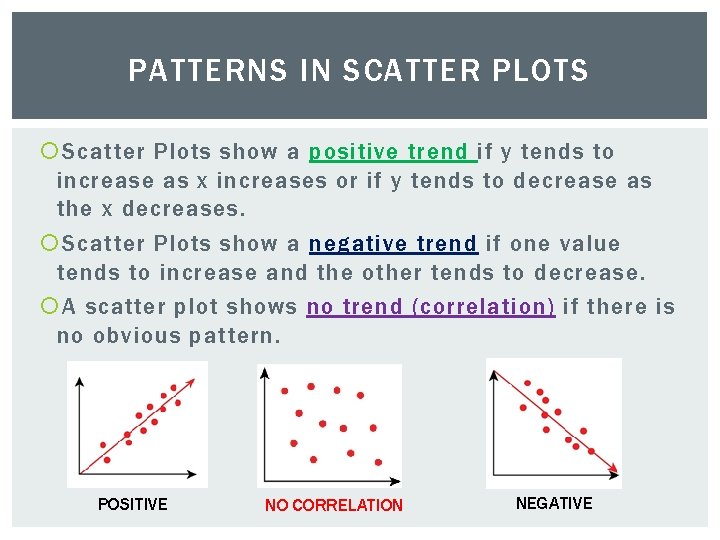 PATTERNS IN SCATTER PLOTS

Scatter Plots show a positive trend if y tends to increase as x increases or if y tends to decrease as the x decreases.

Scatter Plots show a negative trend if one value tends to increase and the other tends to decrease.

A scatter plot shows no trend (correlation) if there is no obvious pattern.

POSITIVE

NO CORRELATION

NEGATIVE